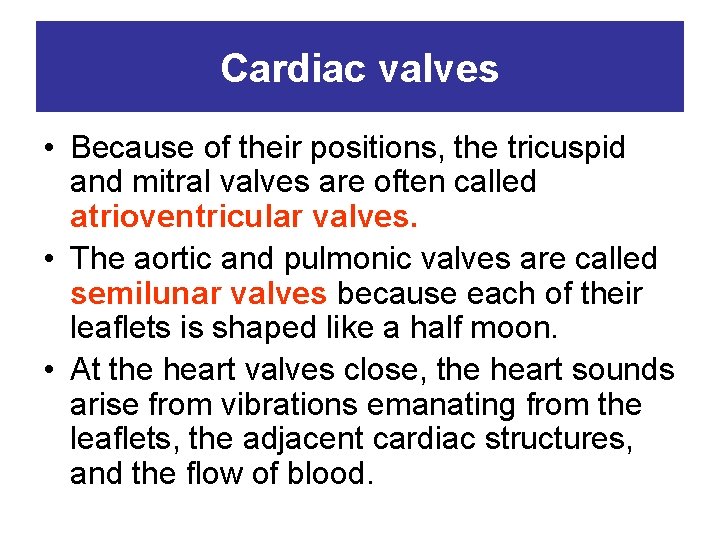 Cardiac valves

• Because of their positions, the tricuspid and mitral valves are often called atrioventricular valves.

• The aortic and pulmonic valves are called semilunar valves because each of their leaflets is shaped like a half moon.

• At the heart valves close, the heart sounds arise from vibrations emanating from the leaflets, the adjacent cardiac structures, and the flow of blood.